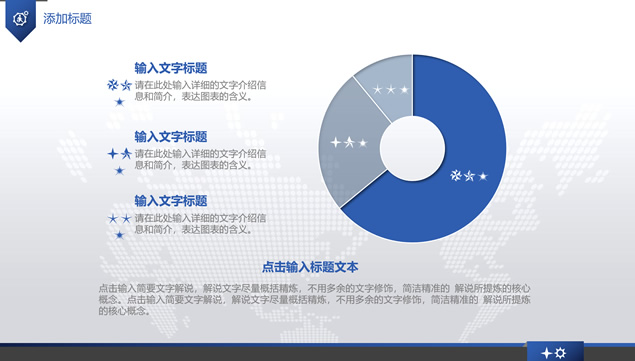 添加标题

输入文字标题
请在此处输入详细的文字介绍信息和简介，表达图表的含义。

输入文字标题
请在此处输入详细的文字介绍信息和简介，表达图表的含义。

输入文字标题
请在此处输入详细的文字介绍信息和简介，表达图表的含义。

点击输入标题文本
点击输入简要文字解说，解说文字尽量概括精炼，不用多余的文字修饰，简洁精准的 解说所提炼的核心概念。点击输入简要文字解说，解说文字尽量概括精炼，不用多余的文字修饰，简洁精准的 解说所提炼的核心概念。